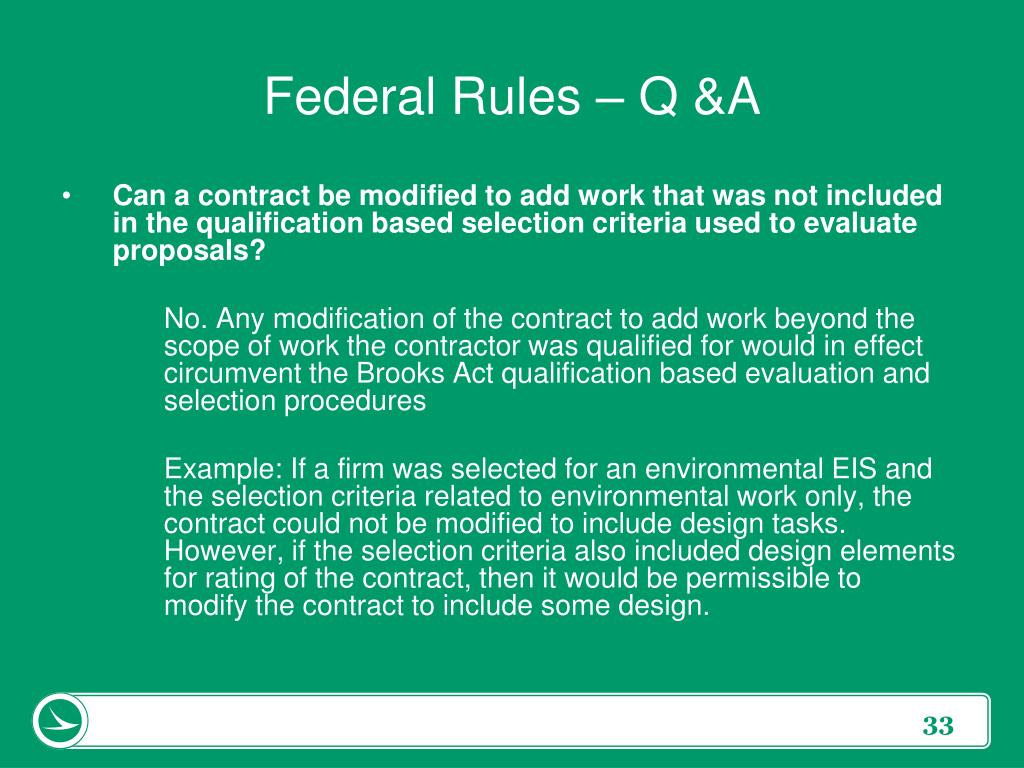 Federal Rules – Q &A

• Can a contract be modified to add work that was not included in the qualification based selection criteria used to evaluate proposals?

No. Any modification of the contract to add work beyond the scope of work the contractor was qualified for would in effect circumvent the Brooks Act qualification based evaluation and selection procedures

Example: If a firm was selected for an environmental EIS and the selection criteria related to environmental work only, the contract could not be modified to include design tasks. However, if the selection criteria also included design elements for rating of the contract, then it would be permissible to modify the contract to include some design.

33